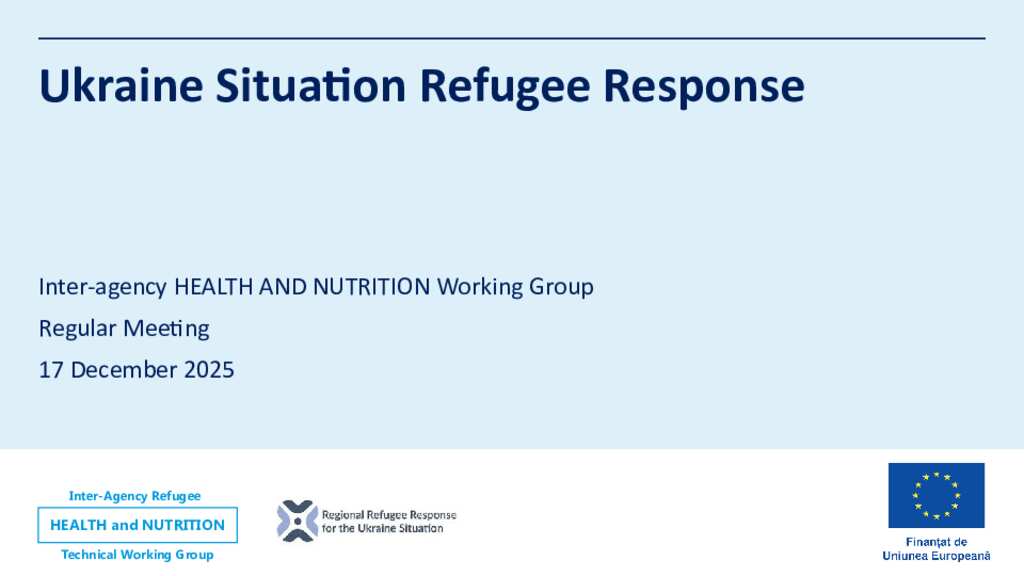 Ukraine Situation Refugee Response

Inter-agency HEALTH AND NUTRITION Working Group

Regular Meeting

17 December 2025

Inter-Agency Refugee

HEALTH and NUTRITION

Technical Working Group

Regional Refugee Response for the Ukraine Situation

Finanțat de Uniunea Europeană